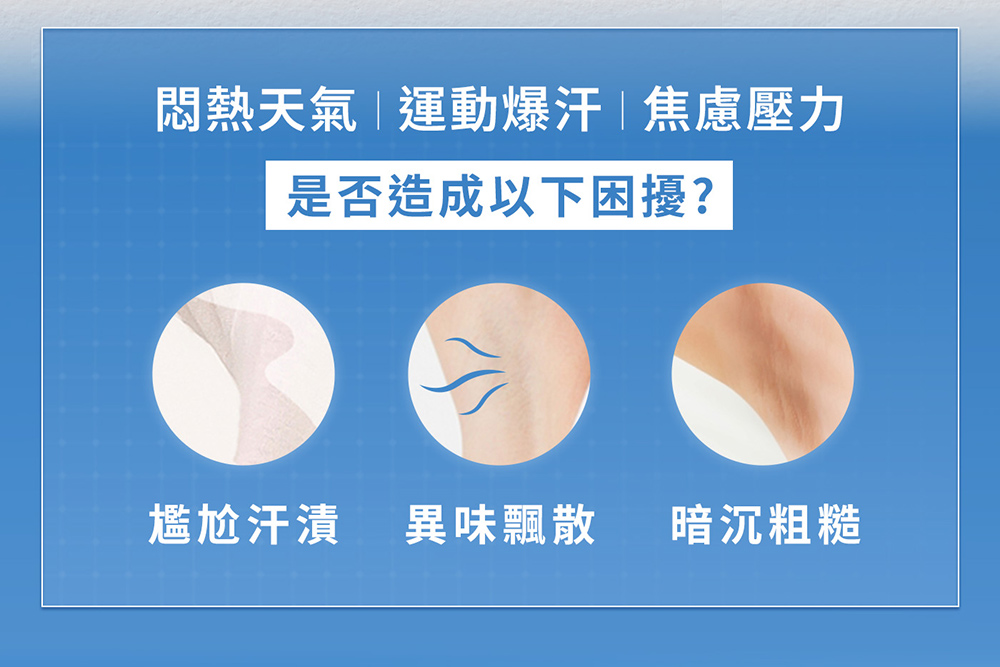 悶熱天氣 | 運動爆汗 | 焦慮壓力

是否造成以下困擾?

尷尬汗漬

異味飄散

暗沉粗糙